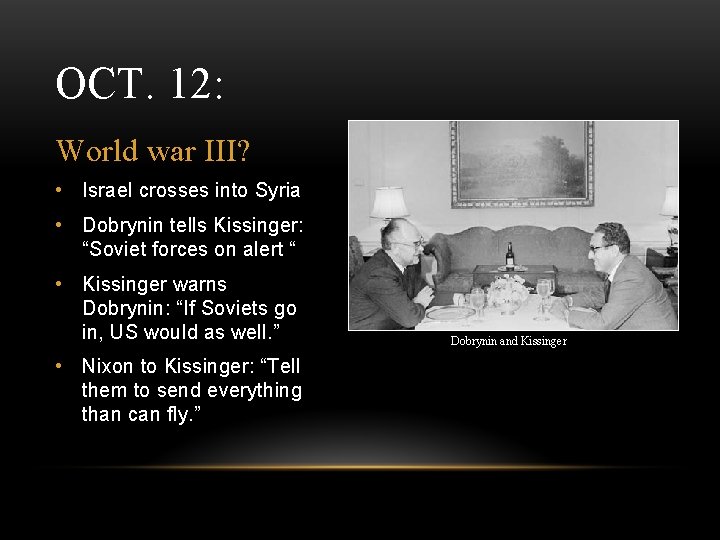 OCT. 12:

World war III?

• Israel crosses into Syria
• Dobrynin tells Kissinger: “Soviet forces on alert “
• Kissinger warns Dobrynin: “If Soviets go in, US would as well.”
• Nixon to Kissinger: “Tell them to send everything than can fly.”

Dobrynin and Kissinger